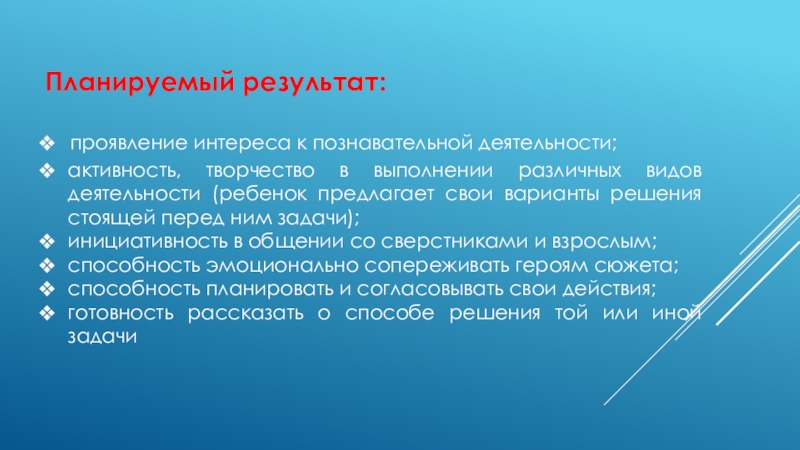 Планируемый результат:

❖ проявление интереса к познавательной деятельности;
❖ активность, творчество в выполнении различных видов деятельности (ребенок предлагает свои варианты решения стоящей перед ним задачи);
❖ инициативность в общении со сверстниками и взрослым;
❖ способность эмоционально сопереживать героям сюжета;
❖ способность планировать и согласовывать свои действия;
❖ готовность рассказать о способе решения той или иной задачи